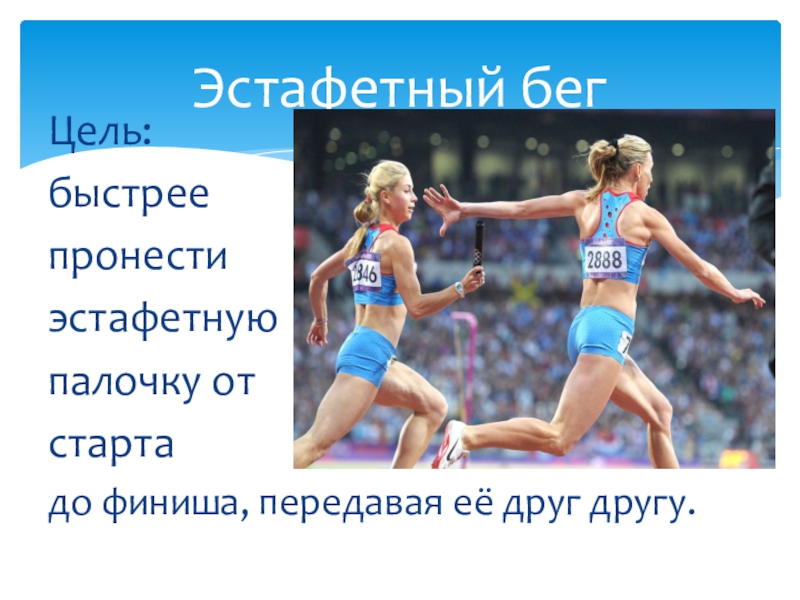 Эстафетный бег

Цель:
быстрее пронести эстафетную палочку от старта до финиша, передавая её друг другу.

2846

2888